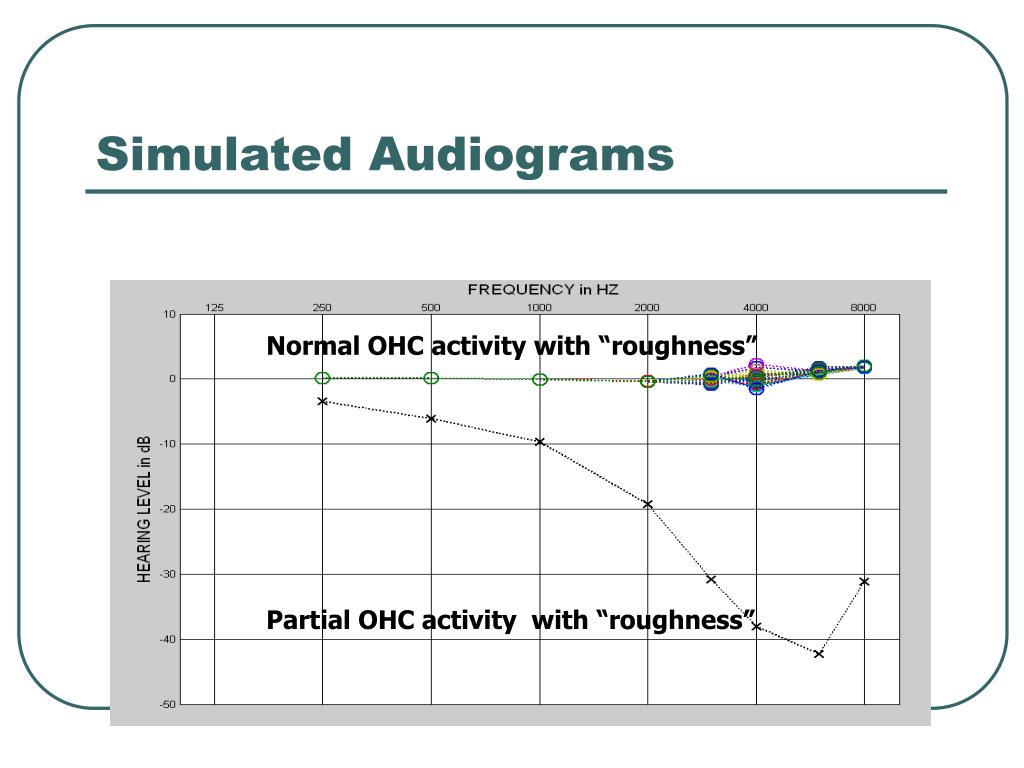 Simulated Audiograms

FREQUENCY in HZ

125 250 500 1000 2000 4000 8000

10
0
-10
-20
-30
-40
-50

HEARING LEVEL in dB

Normal OHC activity with “roughness”

Partial OHC activity with “roughness”